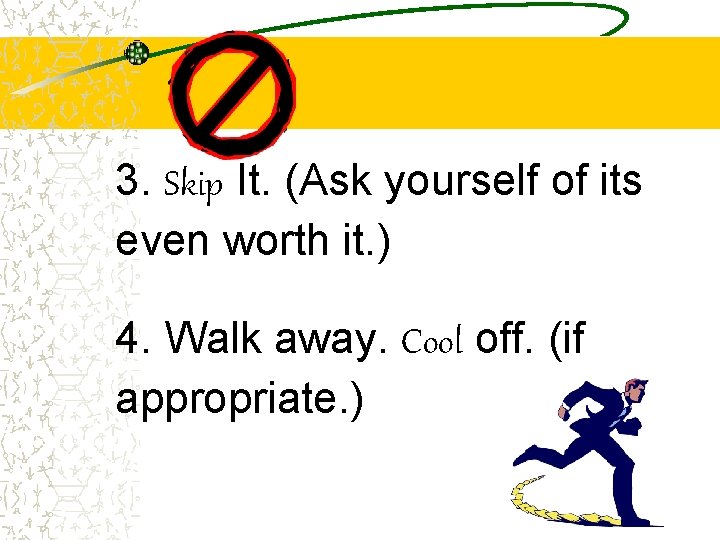 3. Skip It. (Ask yourself of its even worth it.)

4. Walk away. Cool off. (if appropriate.)